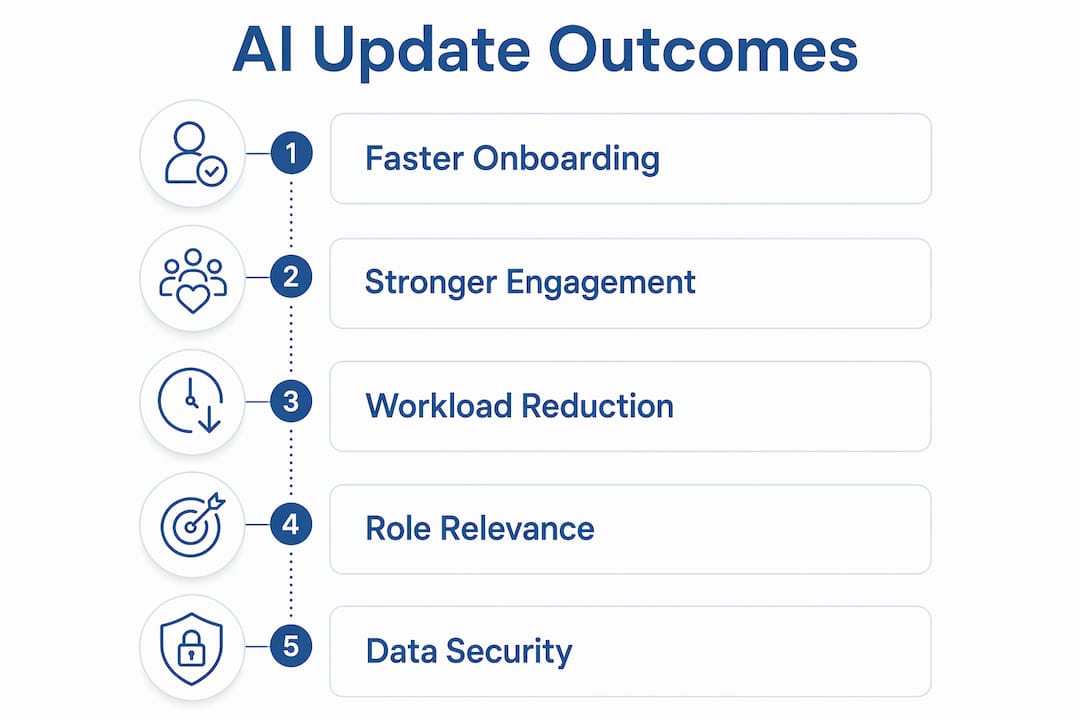 AI Update Outcomes

1 Faster Onboarding

2 Stronger Engagement

3 Workload Reduction

4 Role Relevance

5 Data Security